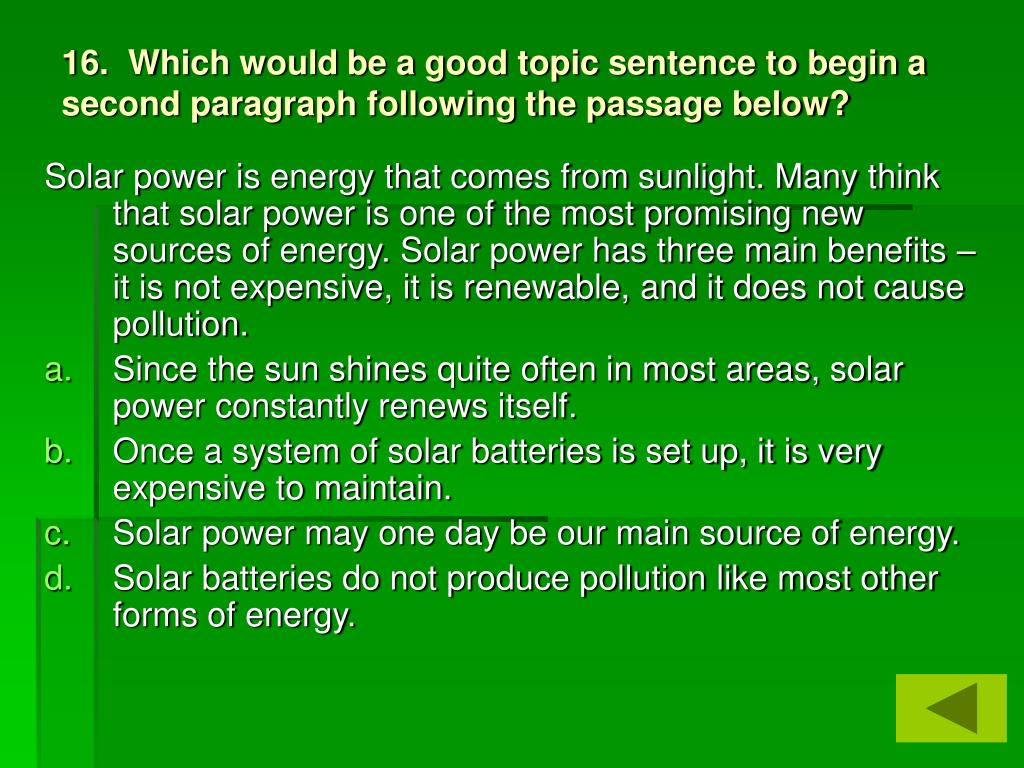 16. Which would be a good topic sentence to begin a second paragraph following the passage below?

Solar power is energy that comes from sunlight. Many think that solar power is one of the most promising new sources of energy. Solar power has three main benefits – it is not expensive, it is renewable, and it does not cause pollution.

a. Since the sun shines quite often in most areas, solar power constantly renews itself.
b. Once a system of solar batteries is set up, it is very expensive to maintain.
c. Solar power may one day be our main source of energy.
d. Solar batteries do not produce pollution like most other forms of energy.